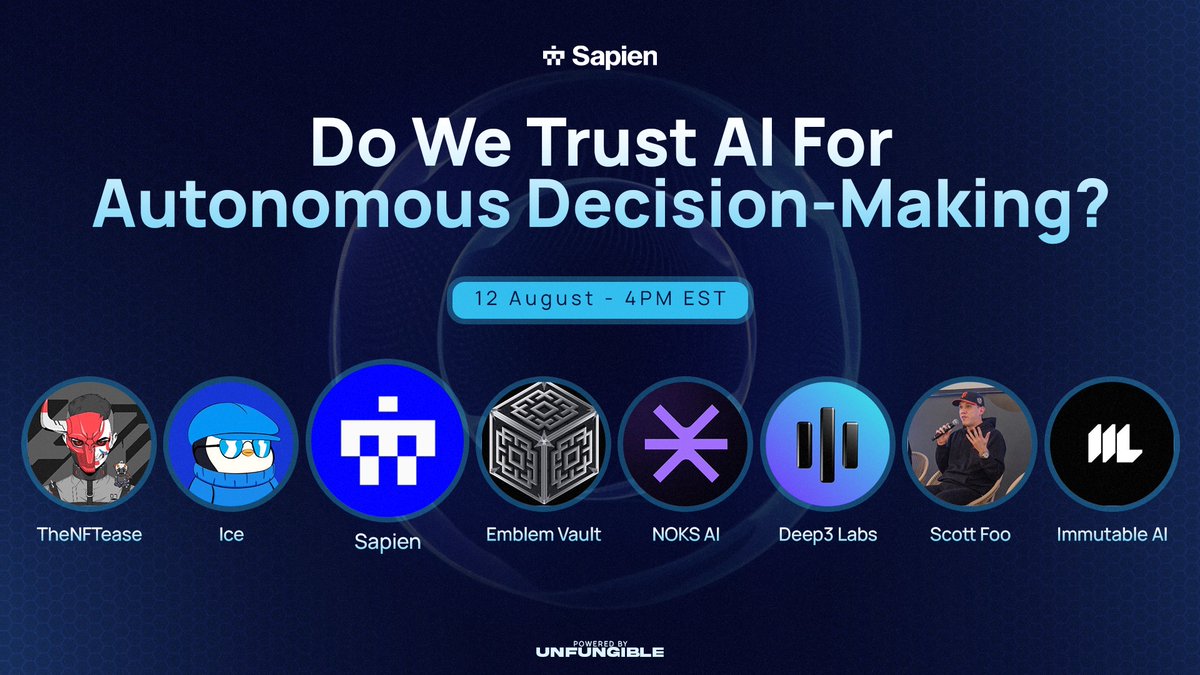 Sapien

Do We Trust AI For Autonomous Decision-Making?

12 August - 4PM EST

TheNFTease
Ice
Sapien
Emblem Vault
NOKS AI
Deep3 Labs
Scott Foo
Immutable AI

POWERED BY
UNFUNGIBLE